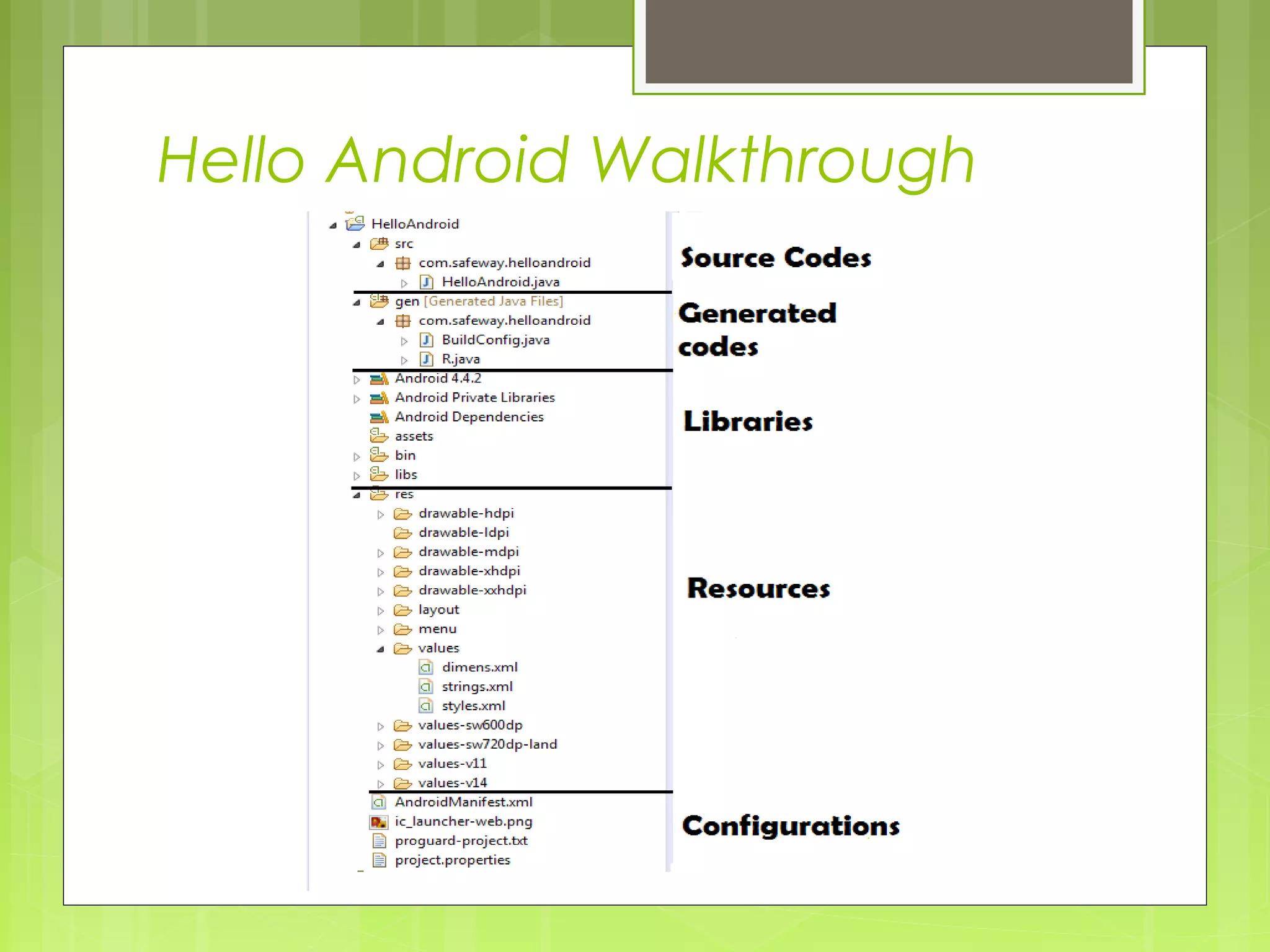 Hello Android Walkthrough

HelloAndroid
src
com.safeway.helloandroid
HelloAndroid.java
gen [Generated Java Files]
com.safeway.helloandroid
BuildConfig.java
R.java
Android 4.4.2
Android Private Libraries
Android Dependencies
assets
bin
libs
res
drawable-hdpi
drawable-ldpi
drawable-mdpi
drawable-xhdpi
drawable-xxhdpi
layout
menu
values
dimens.xml
strings.xml
styles.xml
values-sw600dp
values-sw720dp-land
values-v11
values-v14
AndroidManifest.xml
ic_launcher-web.png
proguard-project.txt
project.properties

Source Codes

Generated codes

Libraries

Resources

Configurations